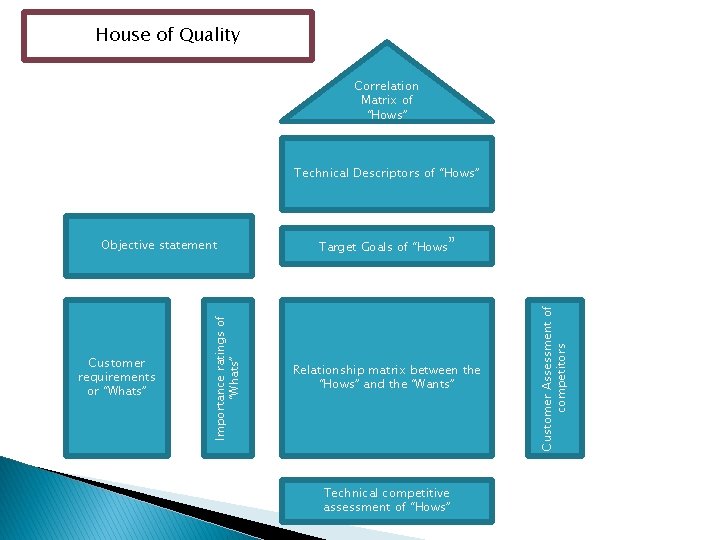 House of Quality

Correlation Matrix of "Hows"

Technical Descriptors of "Hows"

Objective statement

Target Goals of "Hows"

Customer requirements or "Whats"

Importance ratings of "Whats"

Relationship matrix between the "Hows" and the "Wants"

Customer Assessment of competitors

Technical competitive assessment of "Hows"